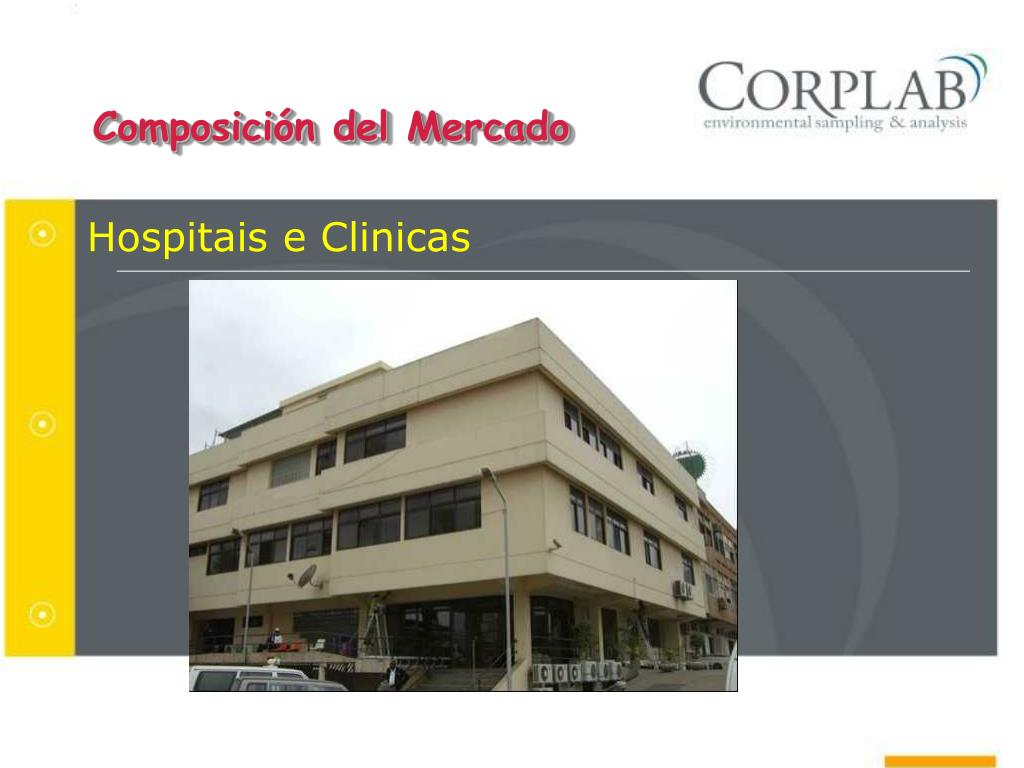 Composición del Mercado

CORPLAB
environmental sampling & analysis

Hospitais e Clinicas